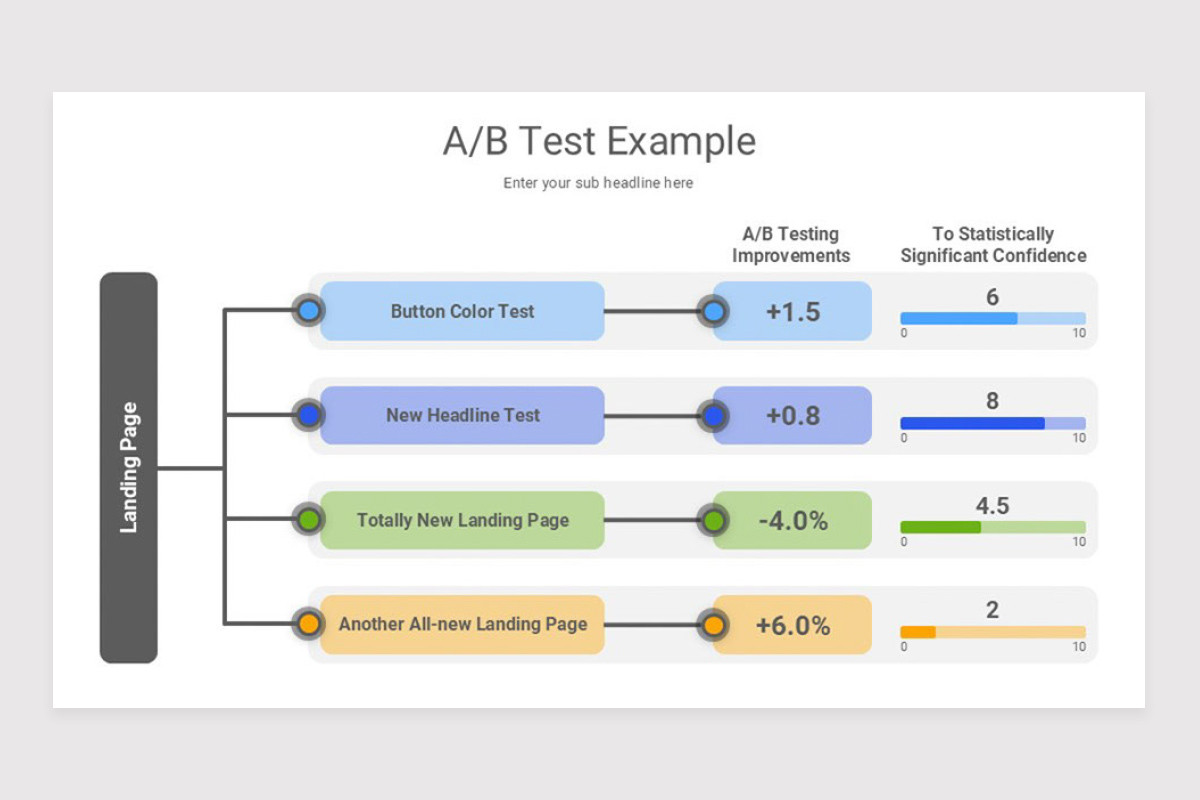 A/B Test Example

Enter your sub headline here

A/B Testing Improvements

To Statistically Significant Confidence

Landing Page

Button Color Test

+1.5

6

0 10

New Headline Test

+0.8

8

0 10

Totally New Landing Page

-4.0%

4.5

0 10

Another All-new Landing Page

+6.0%

2

0 10